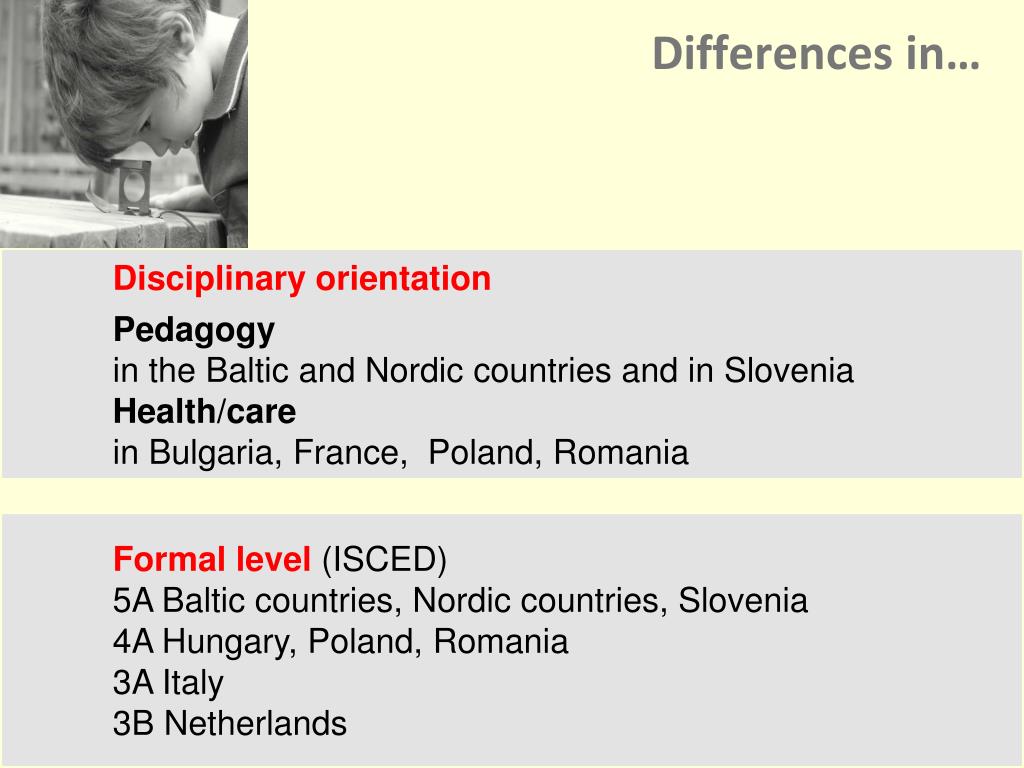 Differences in…

Disciplinary orientation

Pedagogy
in the Baltic and Nordic countries and in Slovenia
Health/care
in Bulgaria, France, Poland, Romania

Formal level (ISCED)
5A Baltic countries, Nordic countries, Slovenia
4A Hungary, Poland, Romania
3A Italy
3B Netherlands